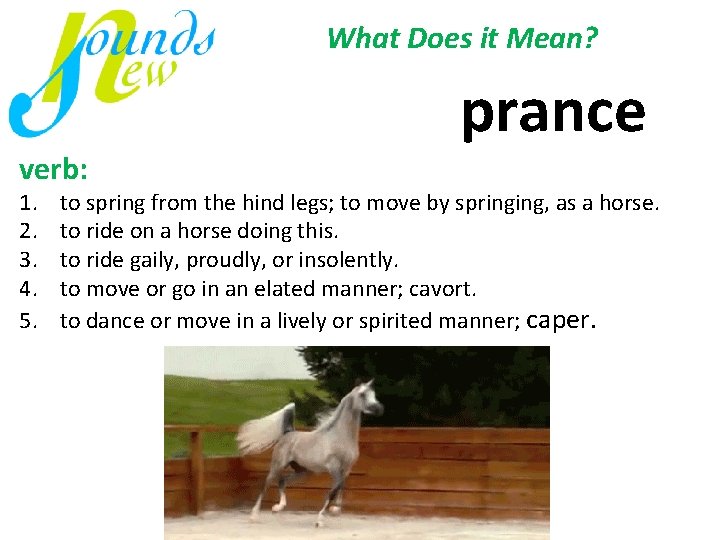 Sounds New

What Does it Mean?

prance

verb:

1. to spring from the hind legs; to move by springing, as a horse.
2. to ride on a horse doing this.
3. to ride gaily, proudly, or insolently.
4. to move or go in an elated manner; cavort.
5. to dance or move in a lively or spirited manner; caper.